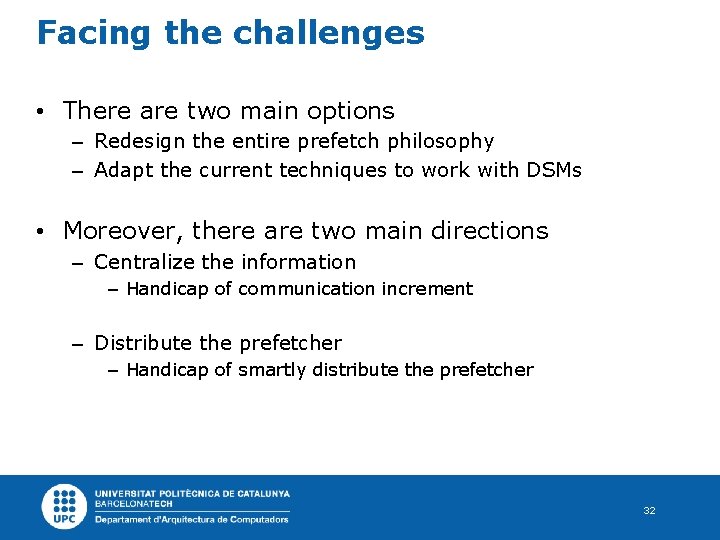 Facing the challenges

• There are two main options
– Redesign the entire prefetch philosophy
– Adapt the current techniques to work with DSMs

• Moreover, there are two main directions
– Centralize the information
– Handicap of communication increment

– Distribute the prefetcher
– Handicap of smartly distribute the prefetcher

UPC
UNIVERSITAT POLITÈCNICA DE CATALUNYA
BARCELONATECH
Departament d'Arquitectura de Computadors

32